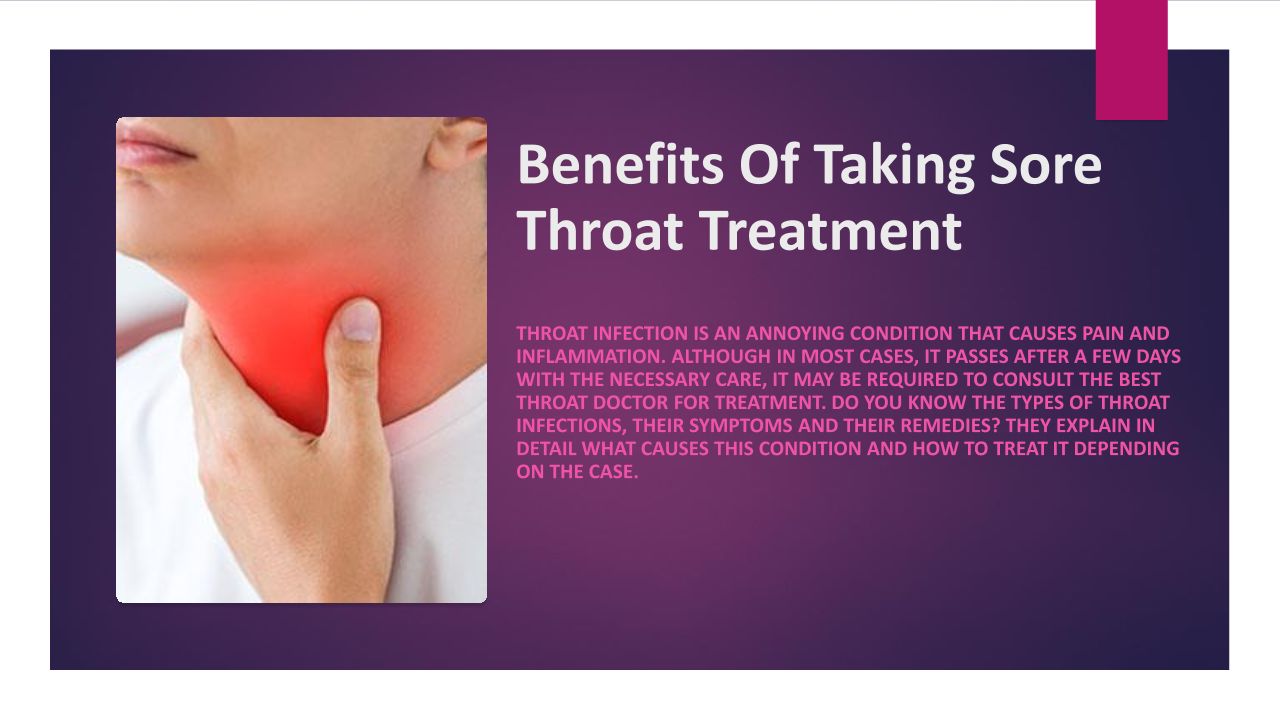 Benefits Of Taking Sore Throat Treatment

THROAT INFECTION IS AN ANNOYING CONDITION THAT CAUSES PAIN AND INFLAMMATION. ALTHOUGH IN MOST CASES, IT PASSES AFTER A FEW DAYS WITH THE NECESSARY CARE, IT MAY BE REQUIRED TO CONSULT THE BEST THROAT DOCTOR FOR TREATMENT. DO YOU KNOW THE TYPES OF THROAT INFECTIONS, THEIR SYMPTOMS AND THEIR REMEDIES? THEY EXPLAIN IN DETAIL WHAT CAUSES THIS CONDITION AND HOW TO TREAT IT DEPENDING ON THE CASE.